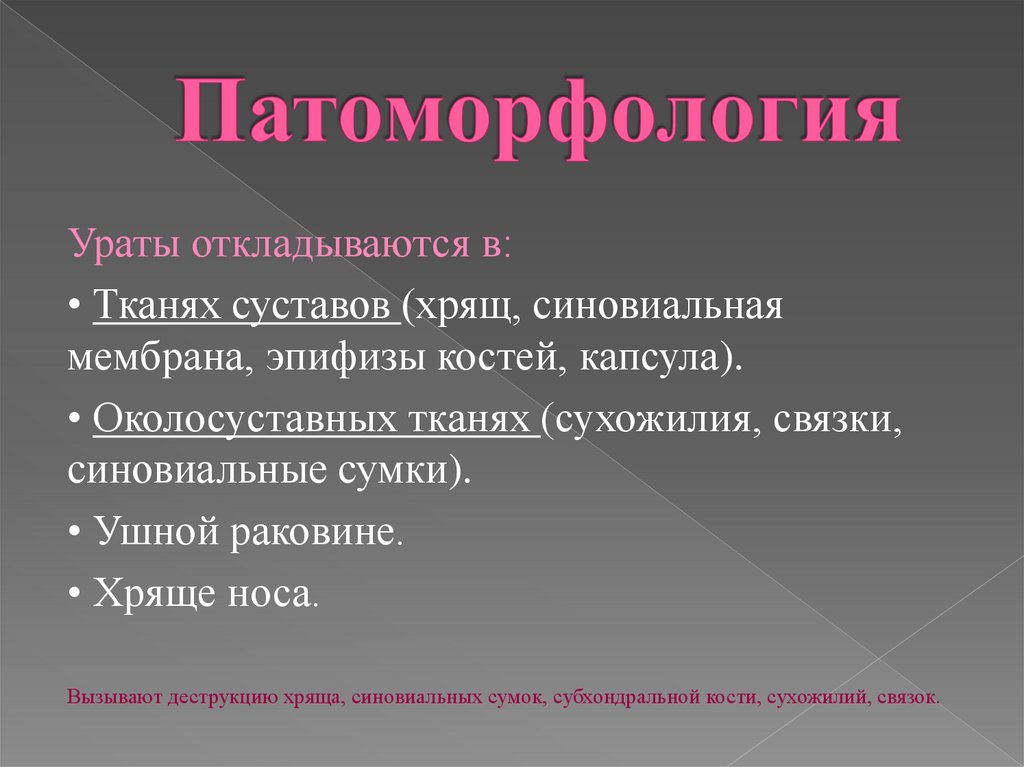 Патоморфология

Ураты откладываются в:

• Тканях суставов (хрящ, синовиальная мембрана, эпифизы костей, капсула).

• Околосуставных тканях (сухожилия, связки, синовиальные сумки).

• Ушной раковине.

• Хряще носа.

Вызывают деструкцию хряща, синовиальных сумок, субхондральной кости, сухожилий, связок.